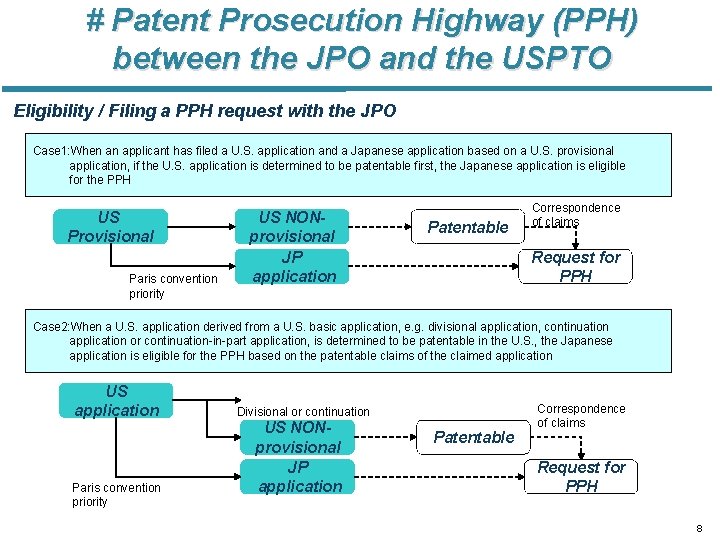 # Patent Prosecution Highway (PPH) between the JPO and the USPTO

Eligibility / Filing a PPH request with the JPO

Case1:When an applicant has filed a U.S. application and a Japanese application based on a U.S. provisional application, if the U.S. application is determined to be patentable first, the Japanese application is eligible for the PPH

US Provisional

US NON-provisional

Patentable

Correspondence of claims

JP application

Request for PPH

Paris convention priority

Case2:When a U.S. application derived from a U.S. basic application, e.g. divisional application, continuation application or continuation-in-part application, is determined to be patentable in the U.S., the Japanese application is eligible for the PPH based on the patentable claims of the claimed application

US application

Divisional or continuation

US NON-provisional

Patentable

Correspondence of claims

JP application

Request for PPH

Paris convention priority

8